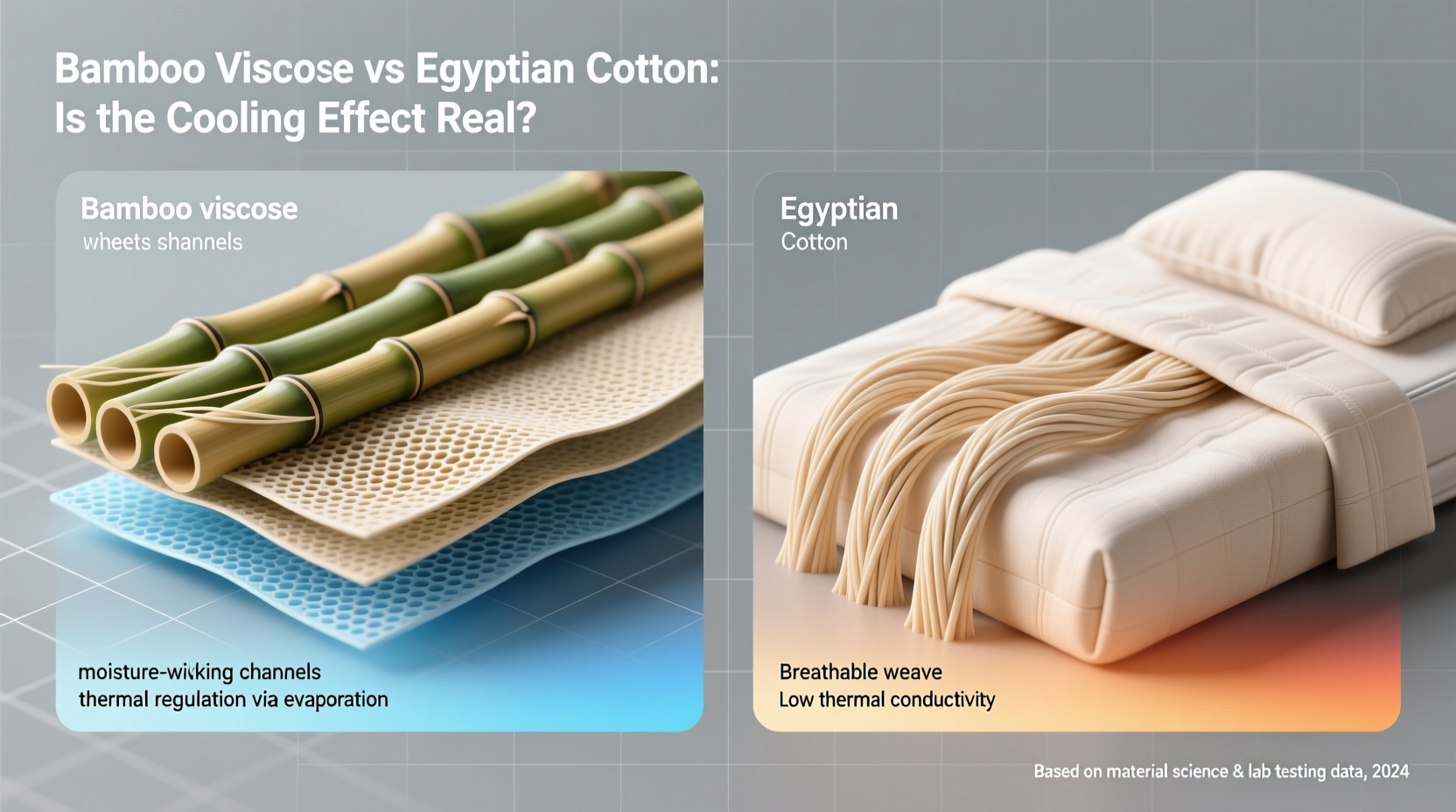 Bamboo Viscose vs Egyptian Cotton: Is the Cooling Effect Real?

Bamboo viscose
wheets shannels

moisture-wicking channels
thermal regulation via evaporation

Egyptian
Cotton

Breathable weave
Low thermal conductivity

Based on material science & lab testing data, 2024